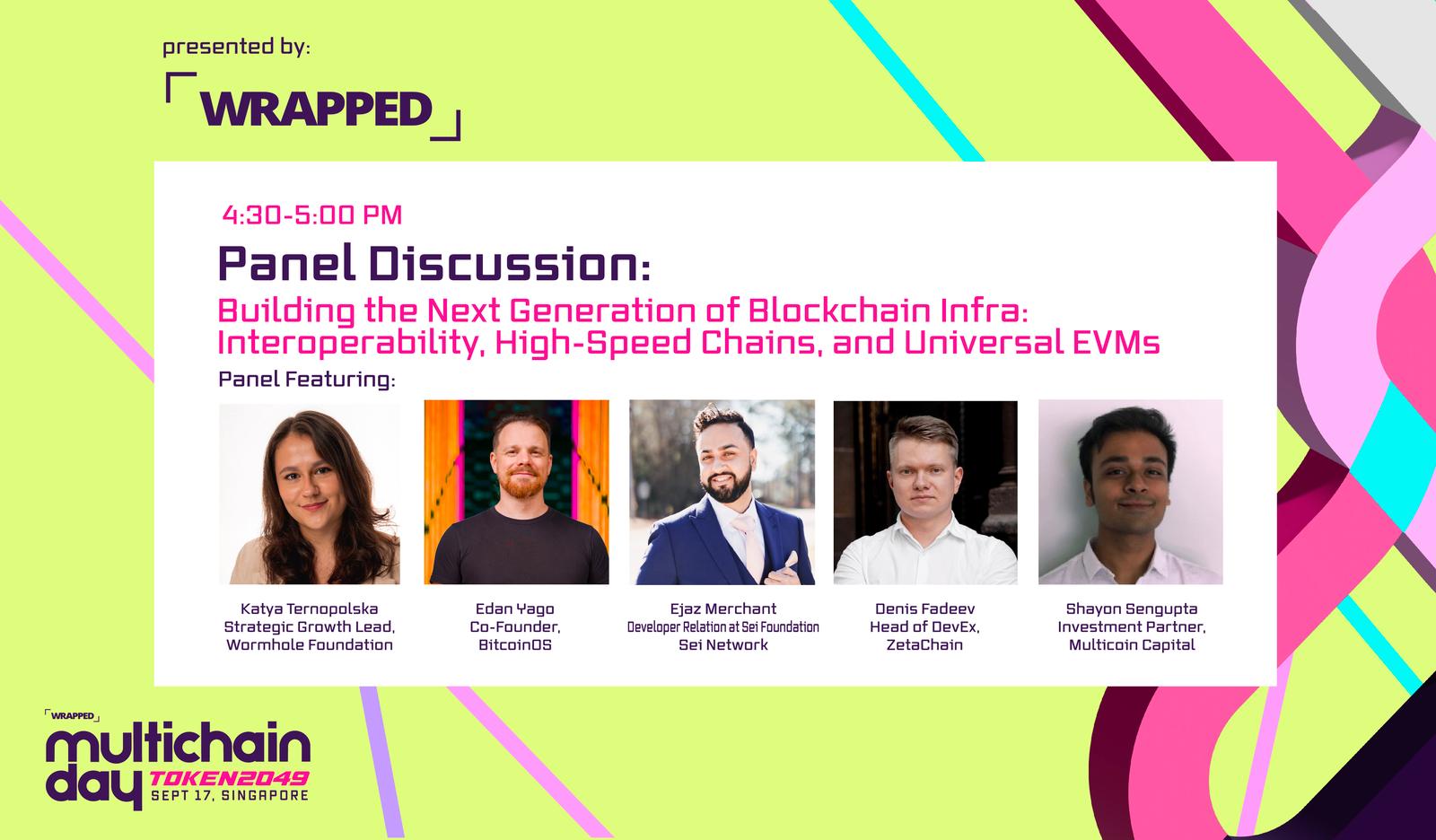 presented by:

WRAPPED

4:30-5:00 PM

Panel Discussion:

Building the Next Generation of Blockchain Infra: Interoperability, High-Speed Chains, and Universal EVMs

Panel Featuring:

Katya Ternopolska
Strategic Growth Lead,
Wormhole Foundation

Edan Yago
Co-Founder,
BitcoinOS

Ejaz Merchant
Developer Relation at Sei Foundation
Sei Network

Denis Fadeev
Head of DevEx,
ZetaChain

Shayon Sengupta
Investment Partner,
Multicoin Capital

WRAPPED
multichain day
TOKEN2049
SEPT 17, SINGAPORE